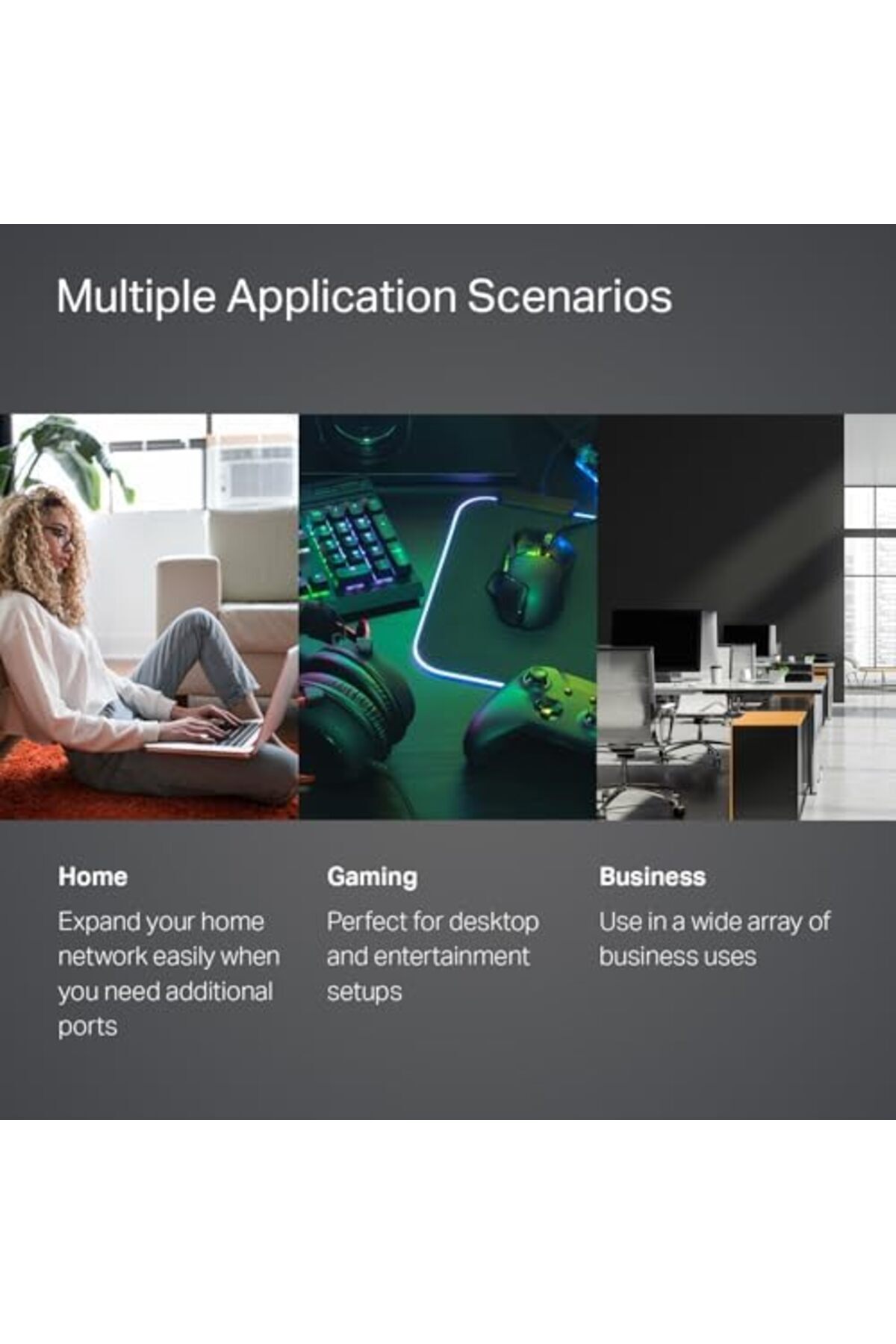 Multiple Application Scenarios

Home

Expand your home network easily when you need additional ports

Gaming

Perfect for desktop and entertainment setups

Business

Use in a wide array of business uses